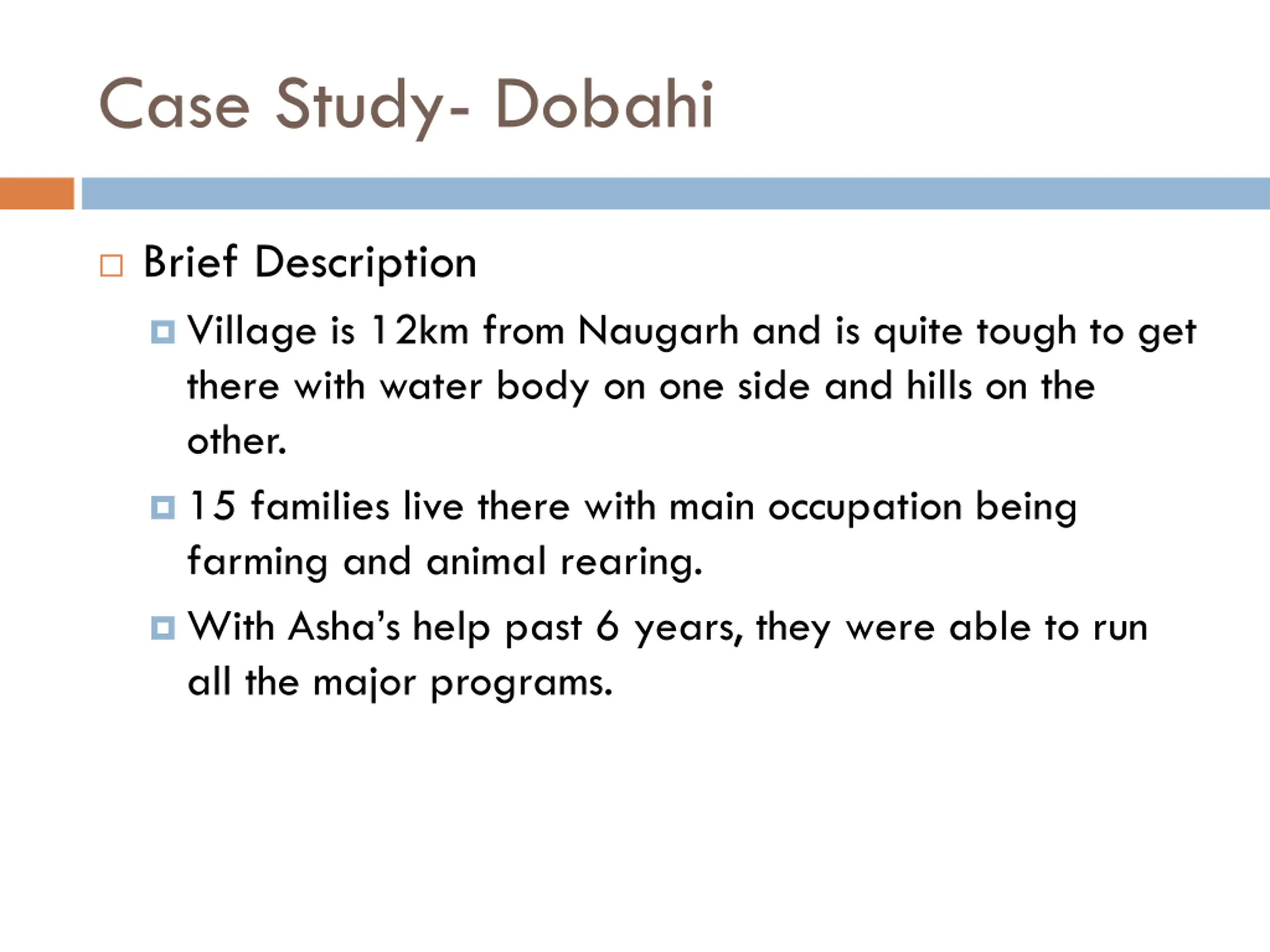 Case Study- Dobahi

Brief Description

Village is 12km from Naugarh and is quite tough to get there with water body on one side and hills on the other.

15 families live there with main occupation being farming and animal rearing.

With Asha's help past 6 years, they were able to run all the major programs.